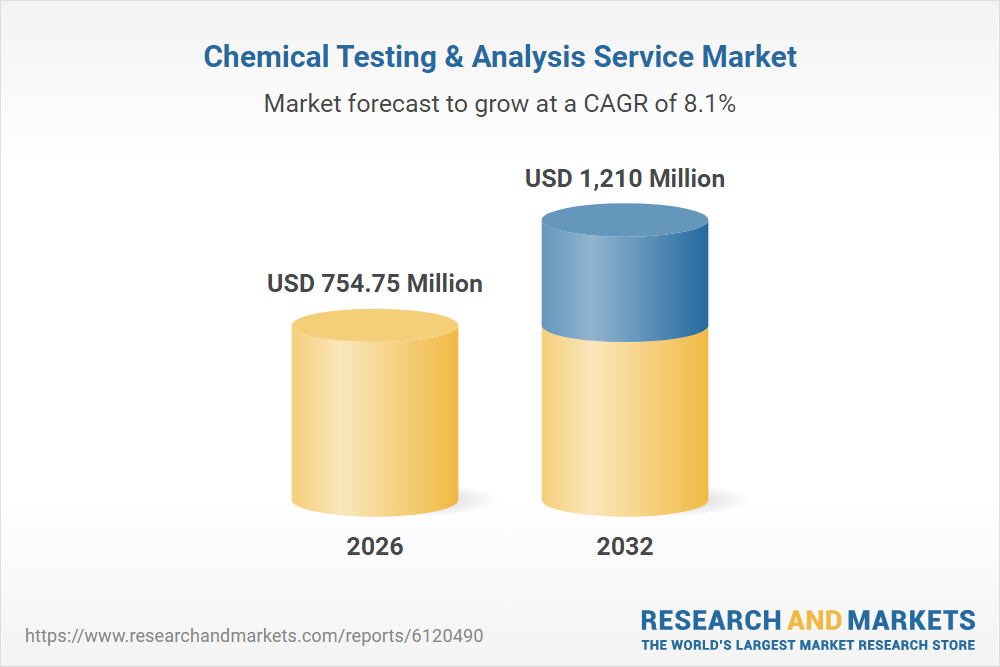 Chemical Testing & Analysis Service Market

Market forecast to grow at a CAGR of 8.1%

USD 754.75 Million

USD 1,210 Million

2026

2032

https://www.researchandmarkets.com/reports/6120490

RESEARCH AND MARKETS
THE WORLD'S LARGEST MARKET RESEARCH STORE